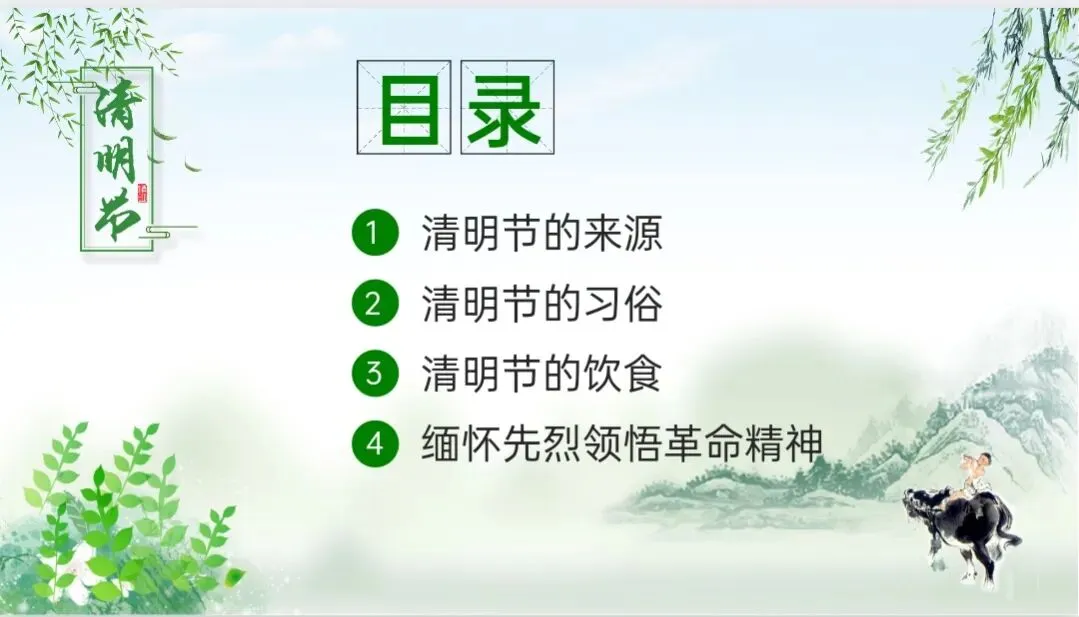 清明节

目录

1 清明节的来源
2 清明节的习俗
3 清明节的饮食
4 缅怀先烈领悟革命精神